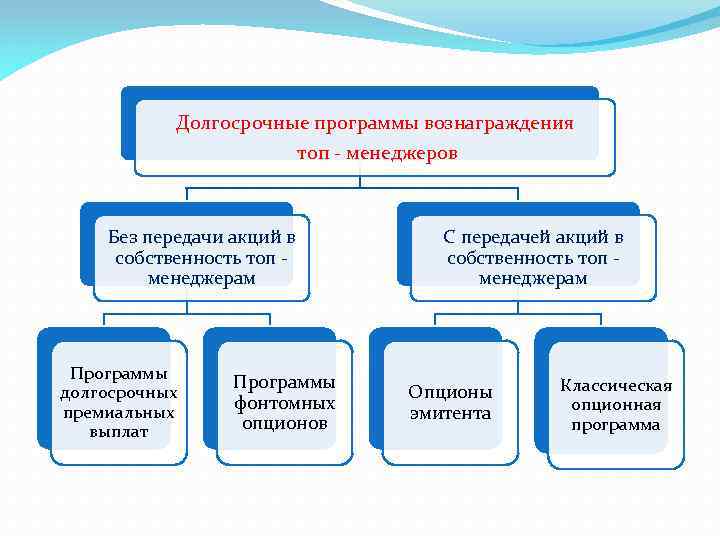 Долгосрочные программы вознаграждения топ - менеджеров

Без передачи акций в собственность топ - менеджерам

С передачей акций в собственность топ - менеджерам

Программы долгосрочных премиальных выплат

Программы фонтомных опционов

Опционы эмитента

Классическая опционная программа